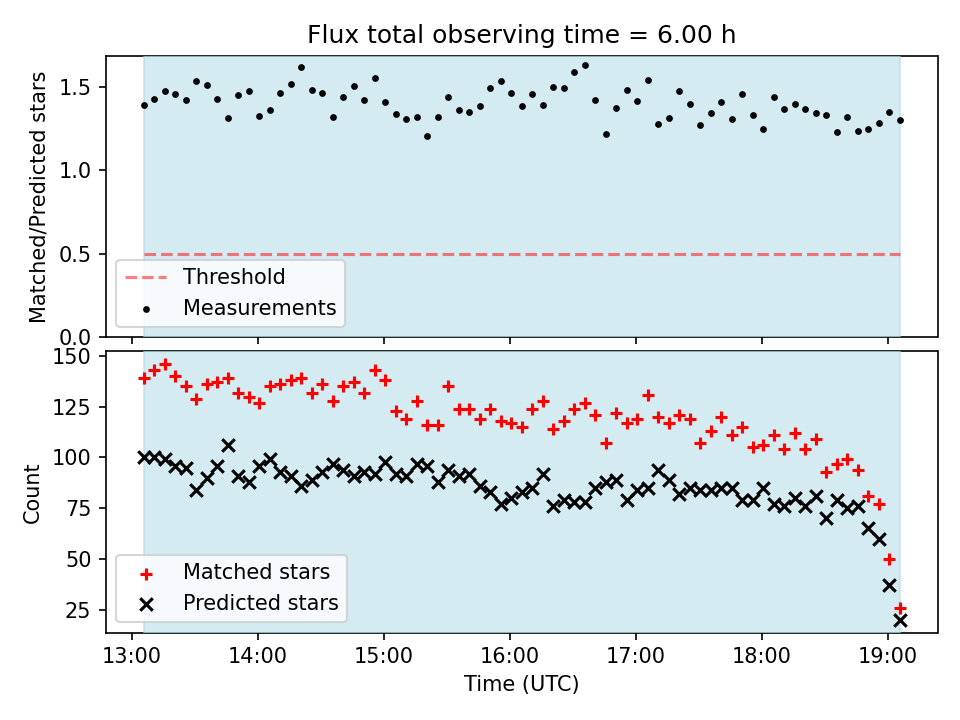 Flux total observing time = 6.00 h

Matched/Predicted stars

1.5
1.0
0.5
0.0

Threshold
Measurements

Count

150
125
100
75
50
25

Matched stars
Predicted stars

13:00
14:00
15:00
16:00
17:00
18:00
19:00

Time (UTC)